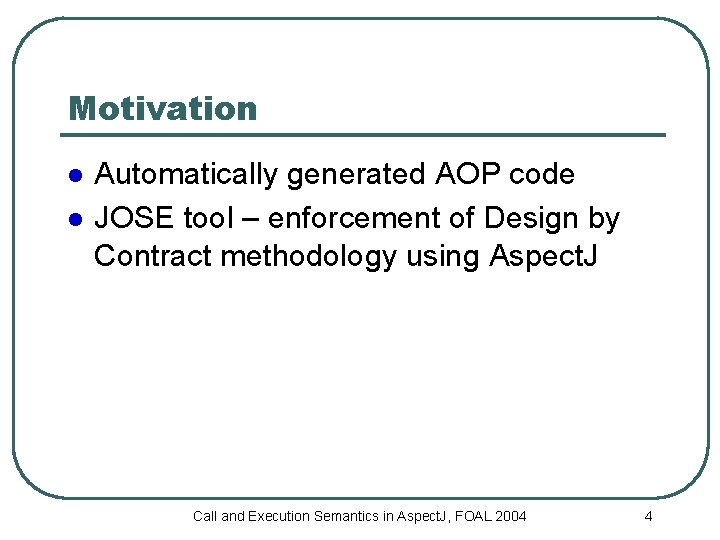 Motivation

- Automatically generated AOP code
- JOSE tool – enforcement of Design by Contract methodology using AspectJ

Call and Execution Semantics in AspectJ, FOAL 2004

4